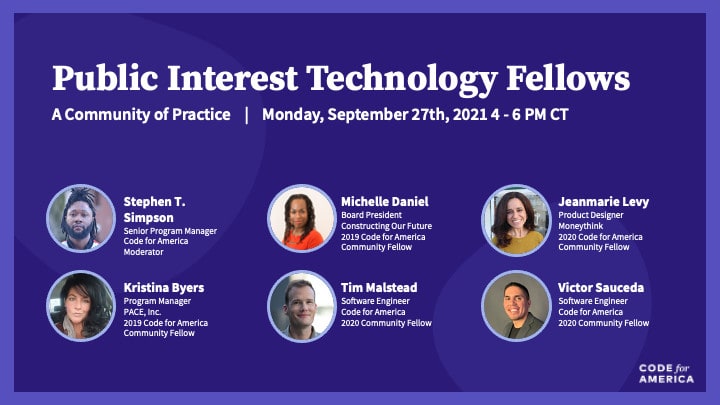 Public Interest Technology Fellows

A Community of Practice | Monday, September 27th, 2021 4 - 6 PM CT

Stephen T. Simpson
Senior Program Manager
Code for America
Moderator

Michelle Daniel
Board President
Constructing Our Future
2019 Code for America
Community Fellow

Jeanmarie Levy
Product Designer
Moneythink
2020 Code for America
Community Fellow

Kristina Byers
Program Manager
PACE, Inc.
2019 Code for America
Community Fellow

Tim Malstead
Software Engineer
Code for America
2020 Community Fellow

Victor Sauceda
Software Engineer
Code for America
2020 Community Fellow

CODE for AMERICA